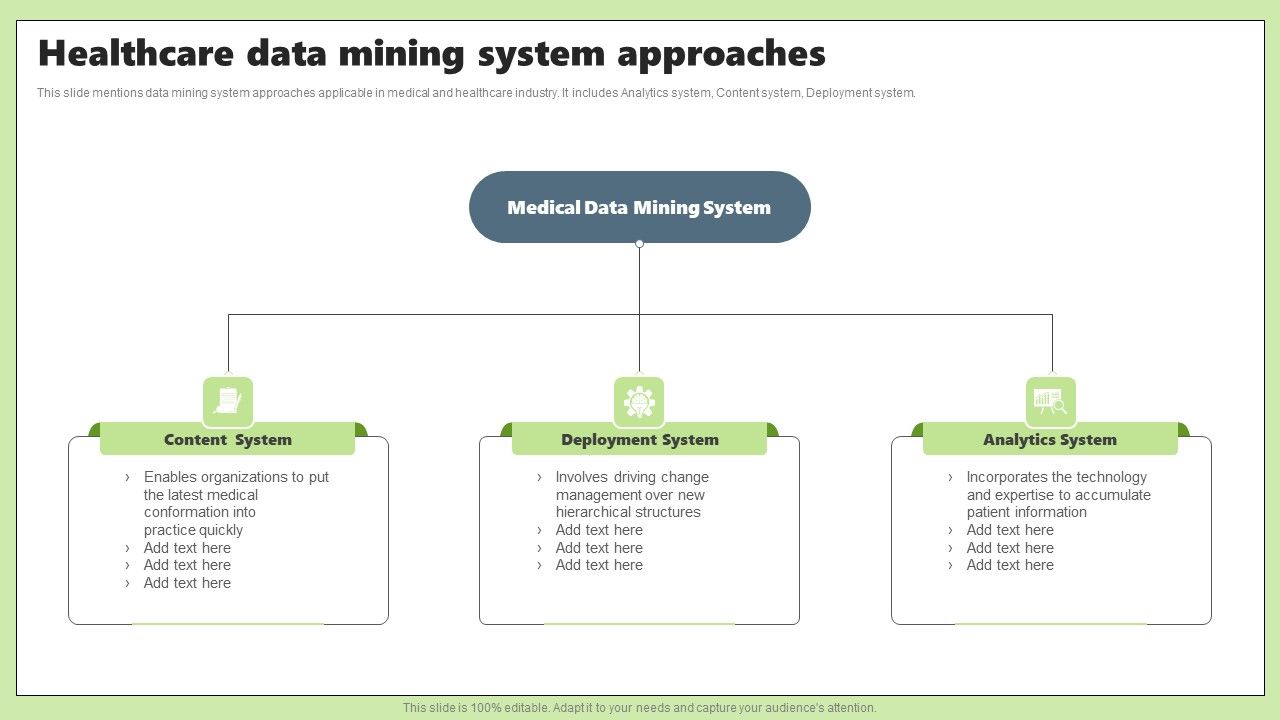 Healthcare data mining system approaches

This slide mentions data mining system approaches applicable in medical and healthcare industry. It includes Analytics system, Content system, Deployment system.

Medical Data Mining System

Content System

› Enables organizations to put the latest medical conformation into practice quickly
› Add text here
› Add text here
› Add text here

Deployment System

› Involves driving change management over new hierarchical structures
› Add text here
› Add text here
› Add text here

Analytics System

› Incorporates the technology and expertise to accumulate patient information
› Add text here
› Add text here
› Add text here

This slide is 100% editable. Adapt it to your needs and capture your audience's attention.